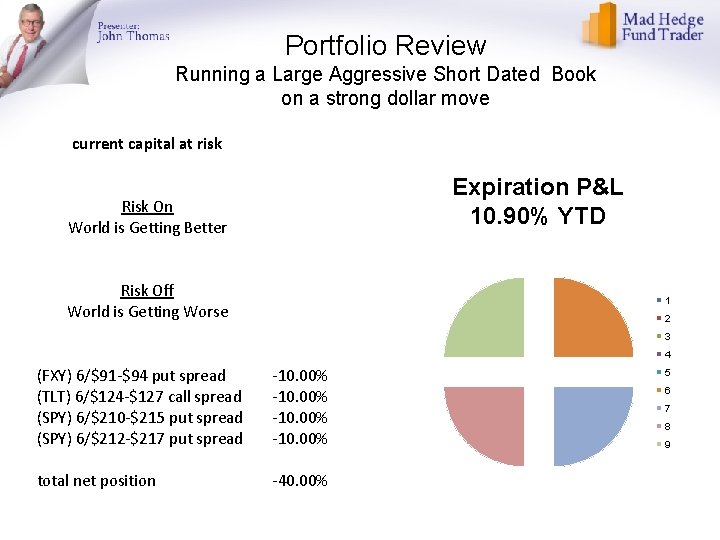 Presenter:
John Thomas

Mad Hedge Fund Trader

Portfolio Review
Running a Large Aggressive Short Dated Book on a strong dollar move

current capital at risk

Risk On
World is Getting Better

Risk Off
World is Getting Worse

| | |
|---|---|
| (FXY) 6/\$91-\$94 put spread | -10.00% |
| (TLT) 6/\$124-\$127 call spread | -10.00% |
| (SPY) 6/\$210-\$215 put spread | -10.00% |
| (SPY) 6/\$212-\$217 put spread | -10.00% |
| total net position | -40.00% |

Expiration P&L
10.90% YTD

1
2
3
4
5
6
7
8
9